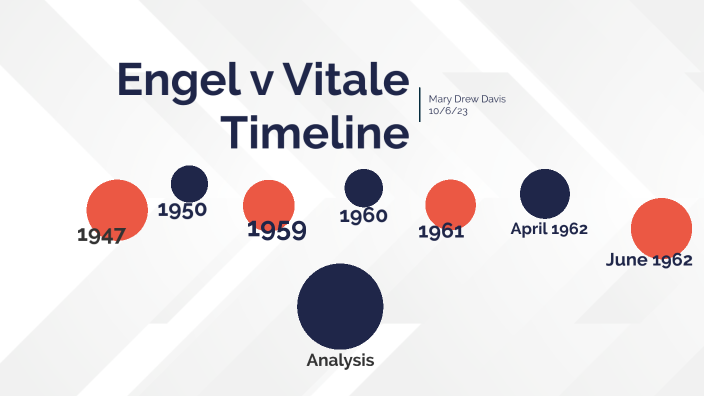 Engel v Vitale Timeline

Mary Drew Davis
10/6/23

1947

1950

1959

1960

1961

April 1962

June 1962

Analysis